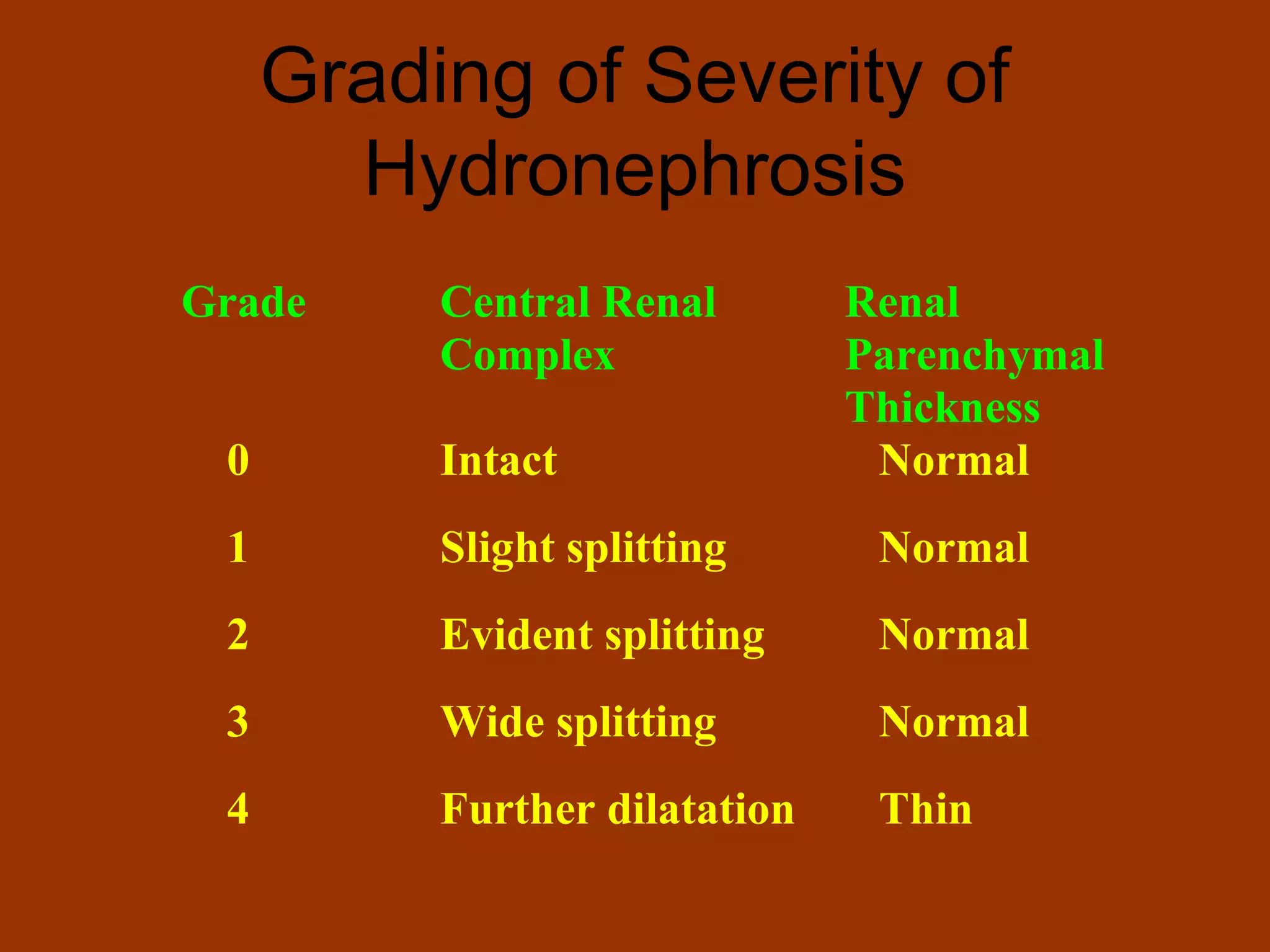 Grading of Severity of Hydronephrosis

| Grade | Central Renal Complex | Renal Parenchymal Thickness |
|---|---|---|
| 0 | Intact | Normal |
| 1 | Slight splitting | Normal |
| 2 | Evident splitting | Normal |
| 3 | Wide splitting | Normal |
| 4 | Further dilatation | Thin |